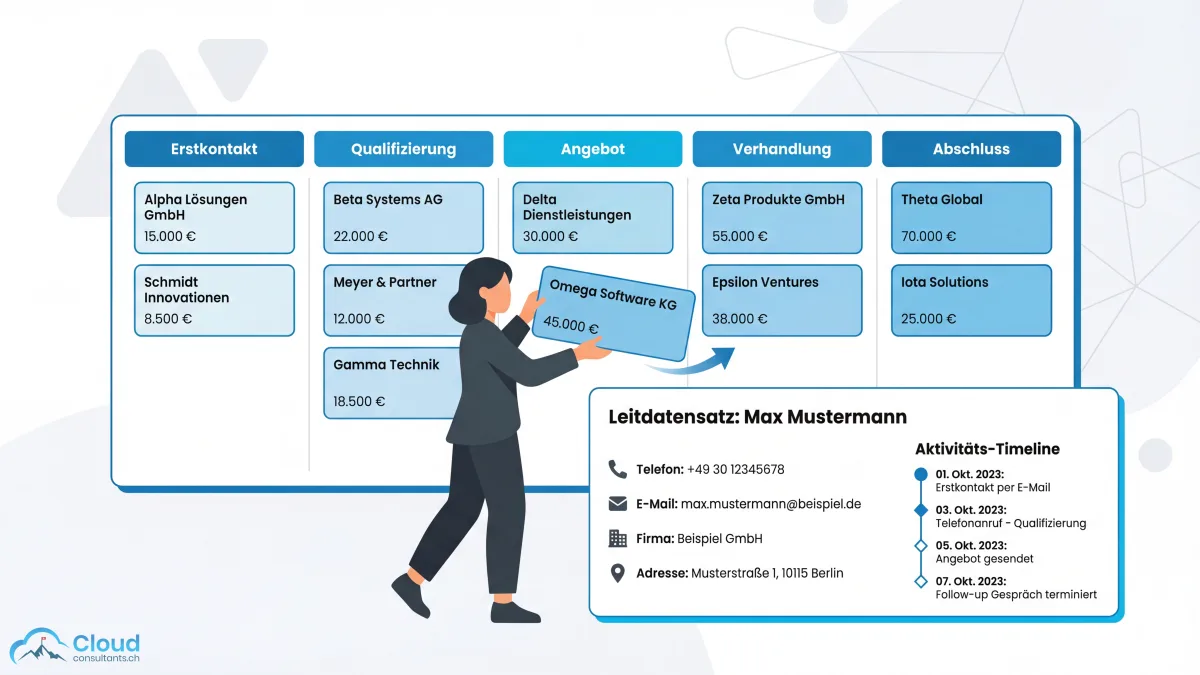 Erstkontakt

Alpha Lösungen GmbH
15.000 €

Schmidt Innovationen
8.500 €

Qualifizierung

Beta Systems AG
22.000 €

Meyer & Partner
12.000 €

Gamma Technik
18.500 €

Angebot

Delta Dienstleistungen
30.000 €

Omega Software KG
45.000 €

Verhandlung

Zeta Produkte GmbH
55.000 €

Epsilon Ventures
38.000 €

Abschluss

Theta Global
70.000 €

Iota Solutions
25.000 €

Leitdatensatz: Max Mustermann

Telefon: +49 30 12345678

E-Mail: max.mustermann@beispiel.de

Firma: Beispiel GmbH

Adresse: Musterstraße 1, 10115 Berlin

Aktivitäts-Timeline

01. Okt. 2023:
Erstkontakt per E-Mail

03. Okt. 2023:
Telefonanruf - Qualifizierung

05. Okt. 2023:
Angebot gesendet

07. Okt. 2023:
Follow-up Gespräch terminiert

Cloud
consultants.ch